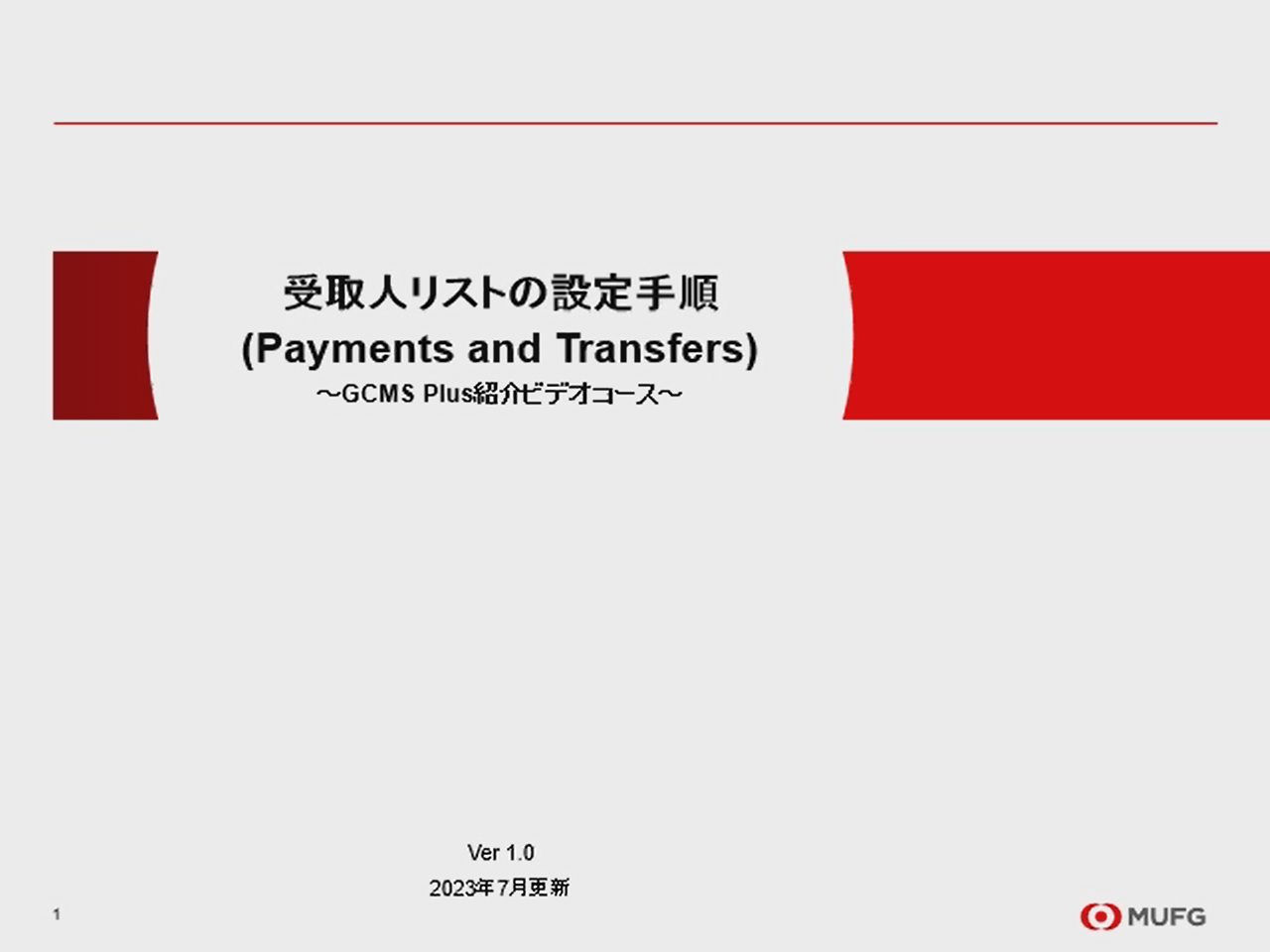 受取人リストの設定手順
(Payments and Transfers)
～GCMS Plus紹介ビデオコース～

Ver 1.0
2023年7月更新

1

MUFG